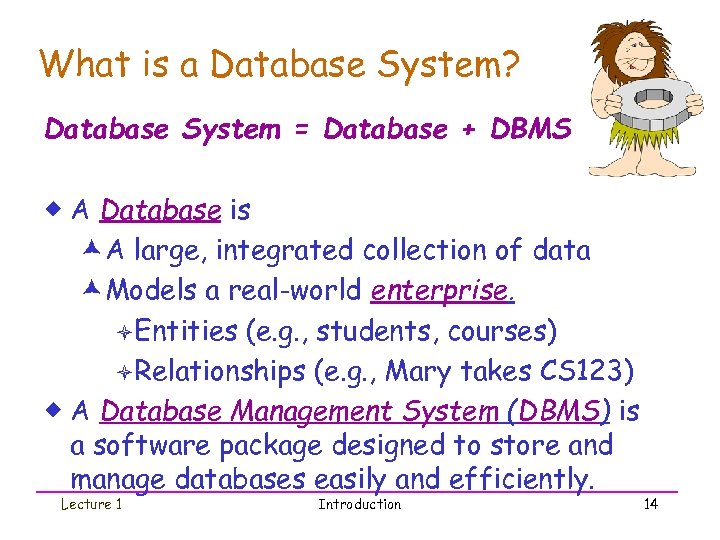 What is a Database System?

Database System = Database + DBMS

A Database is

A large, integrated collection of data

Models a real-world enterprise.

Entities (e.g., students, courses)

Relationships (e.g., Mary takes CS123)

A Database Management System (DBMS) is a software package designed to store and manage databases easily and efficiently.

Lecture 1 Introduction 14